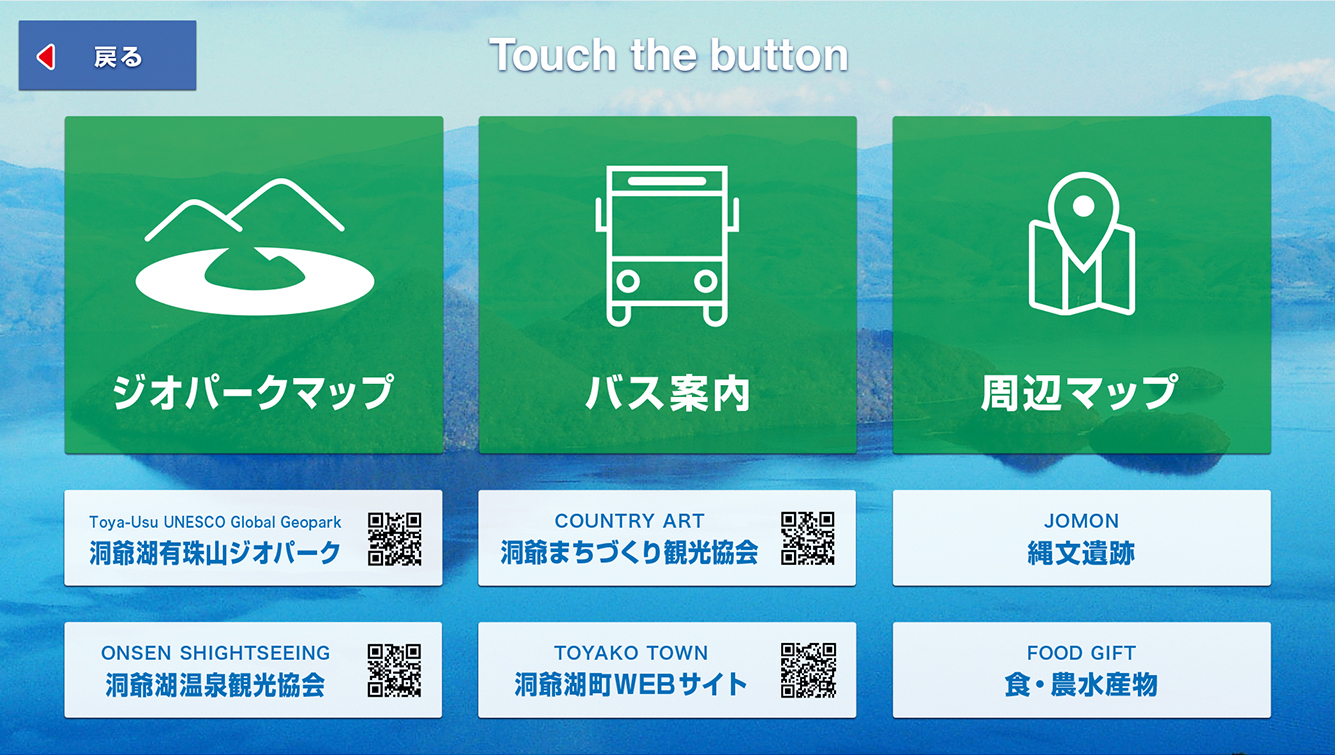 戻る

Touch the button

ジオパークマップ

バス案内

周辺マップ

Toya-Usu UNESCO Global Geopark
洞爺湖有珠山ジオパーク

COUNTRY ART
洞爺まちづくり観光協会

JOMON
縄文遺跡

ONSEN SHIGHTSEEING
洞爺湖温泉観光協会

TOYAKO TOWN
洞爺湖町WEBサイト

FOOD GIFT
食・農水産物